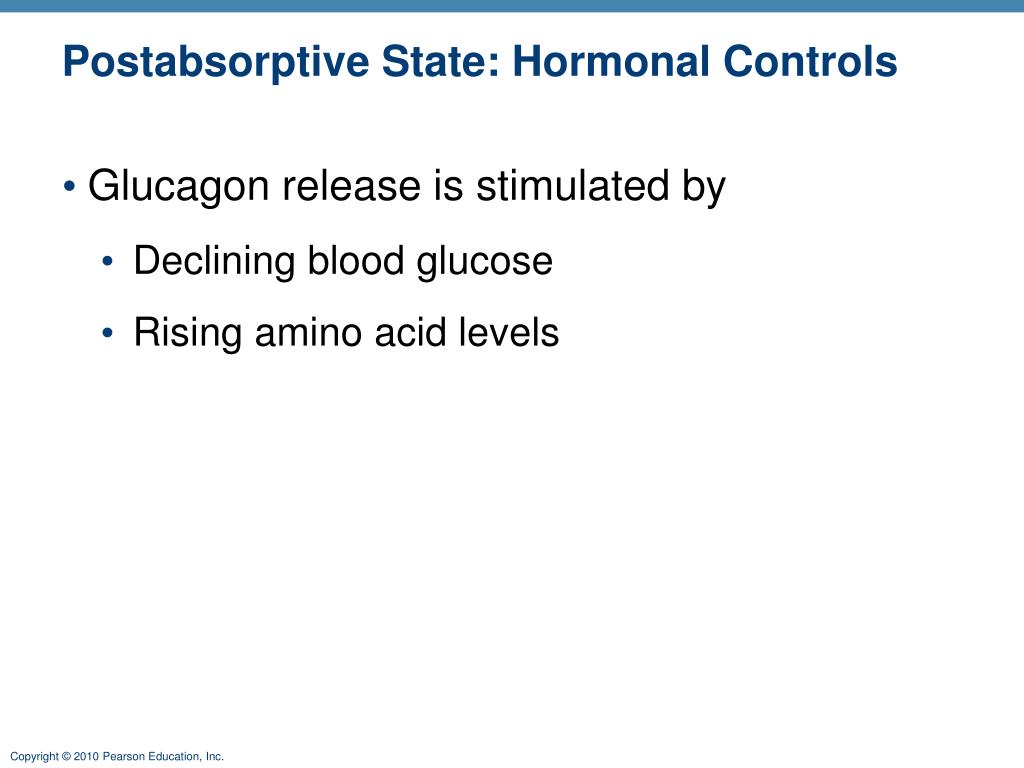 Postabsorptive State: Hormonal Controls

• Glucagon release is stimulated by
• Declining blood glucose
• Rising amino acid levels

Copyright © 2010 Pearson Education, Inc.